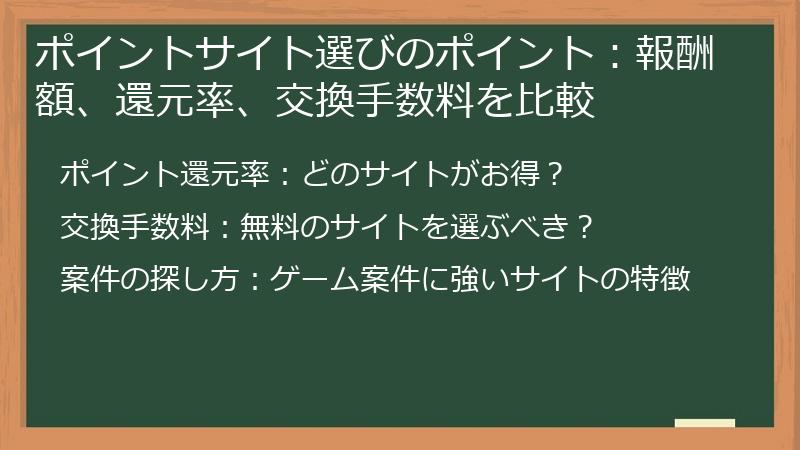 ポイントサイト選びのポイント：報酬額、還元率、交換手数料を比較

ポイント還元率：どのサイトがお得？

交換手数料：無料のサイトを選ぶべき？

案件の探し方：ゲーム案件に強いサイトの特徴